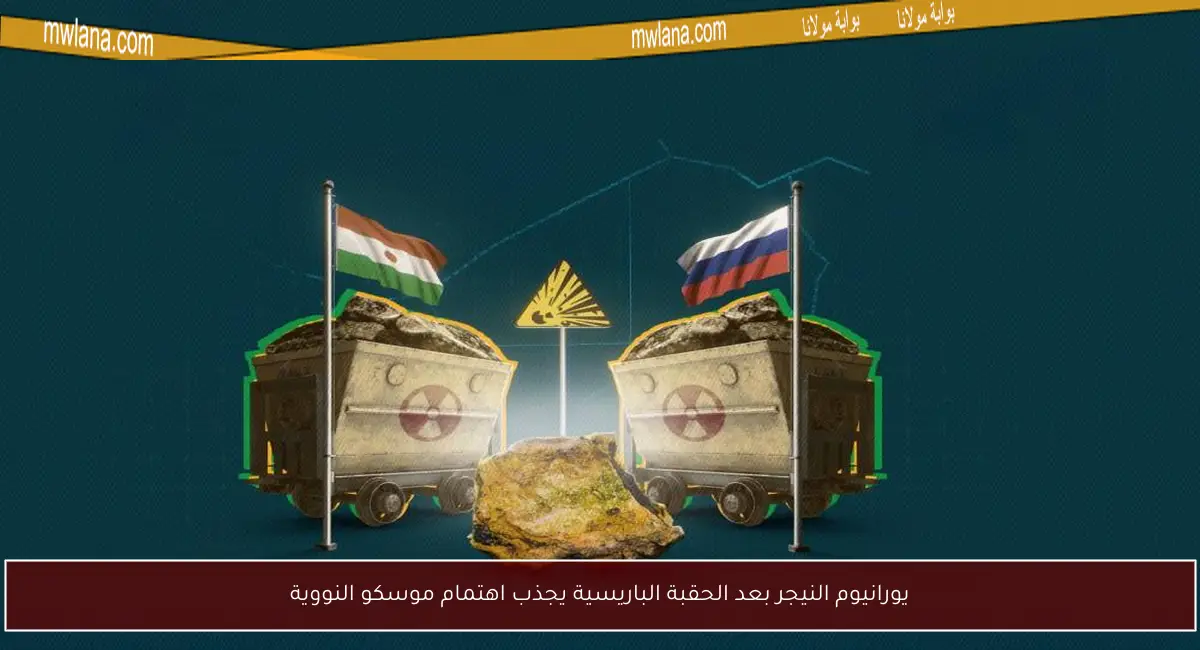 mwlana.com mwlana.com بوابة مولانا بوابة مولانا

يورانيوم النيجر بعد الحقبة الباريسية يجذب اهتمام موسكو النووية